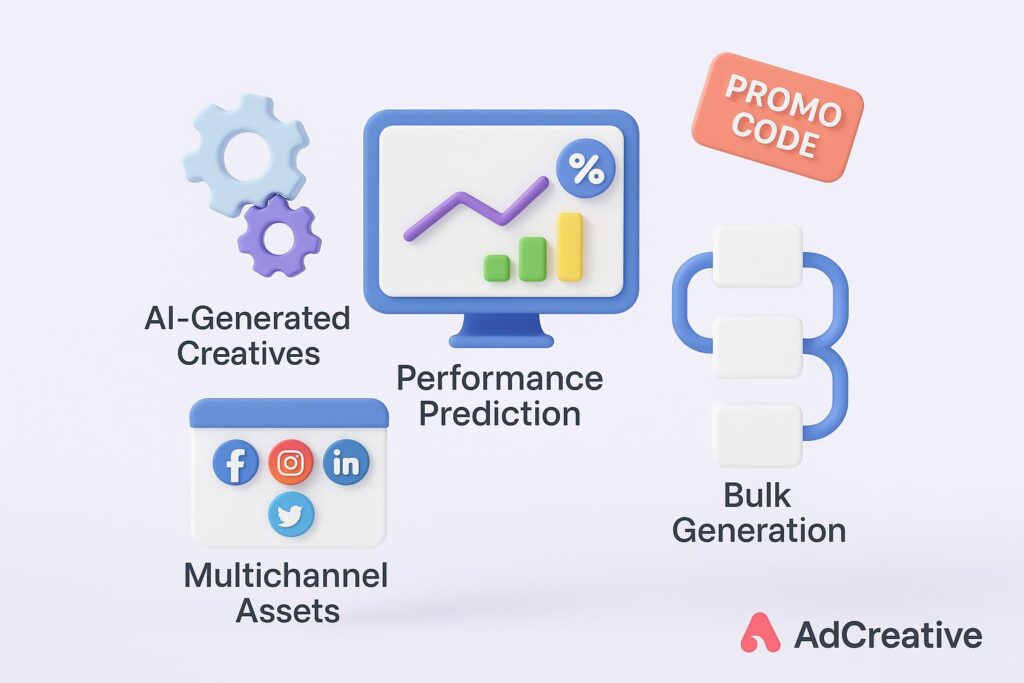 PROMO CODE

%

AI-Generated Creatives

Performance Prediction

f in

Multichannel Assets

Bulk Generation

AdCreative